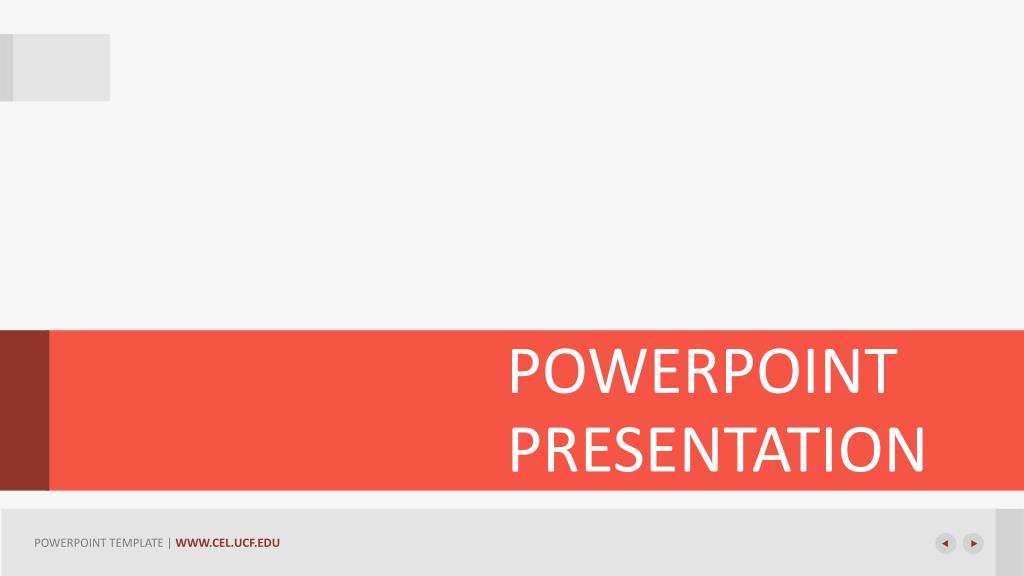 POWERPOINT PRESENTATION

POWERPOINT TEMPLATE | WWW.CEL.UCF.EDU